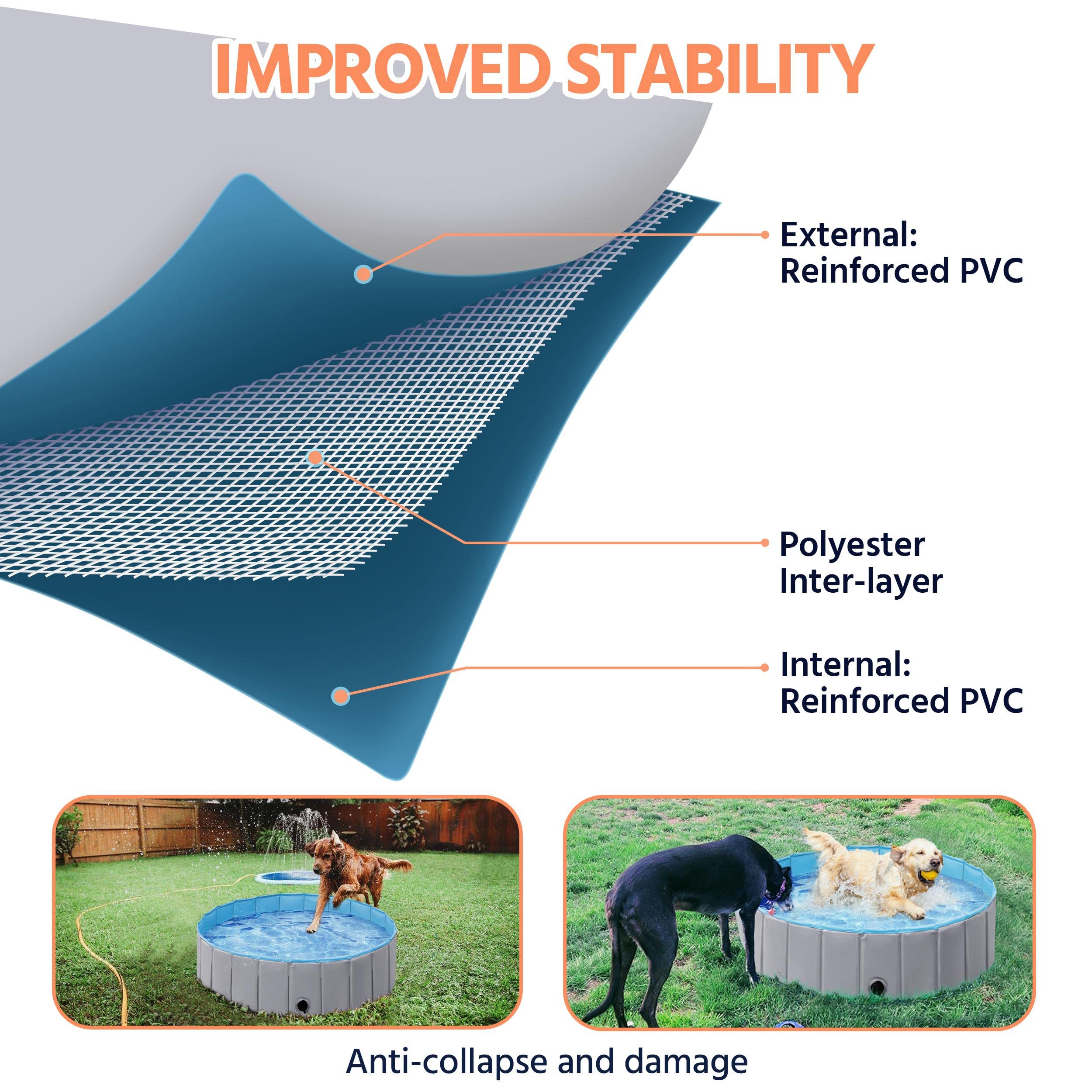 IMPROVED STABILITY

External:
Reinforced PVC

Polyester
Inter-layer

Internal:
Reinforced PVC

Anti-collapse and damage